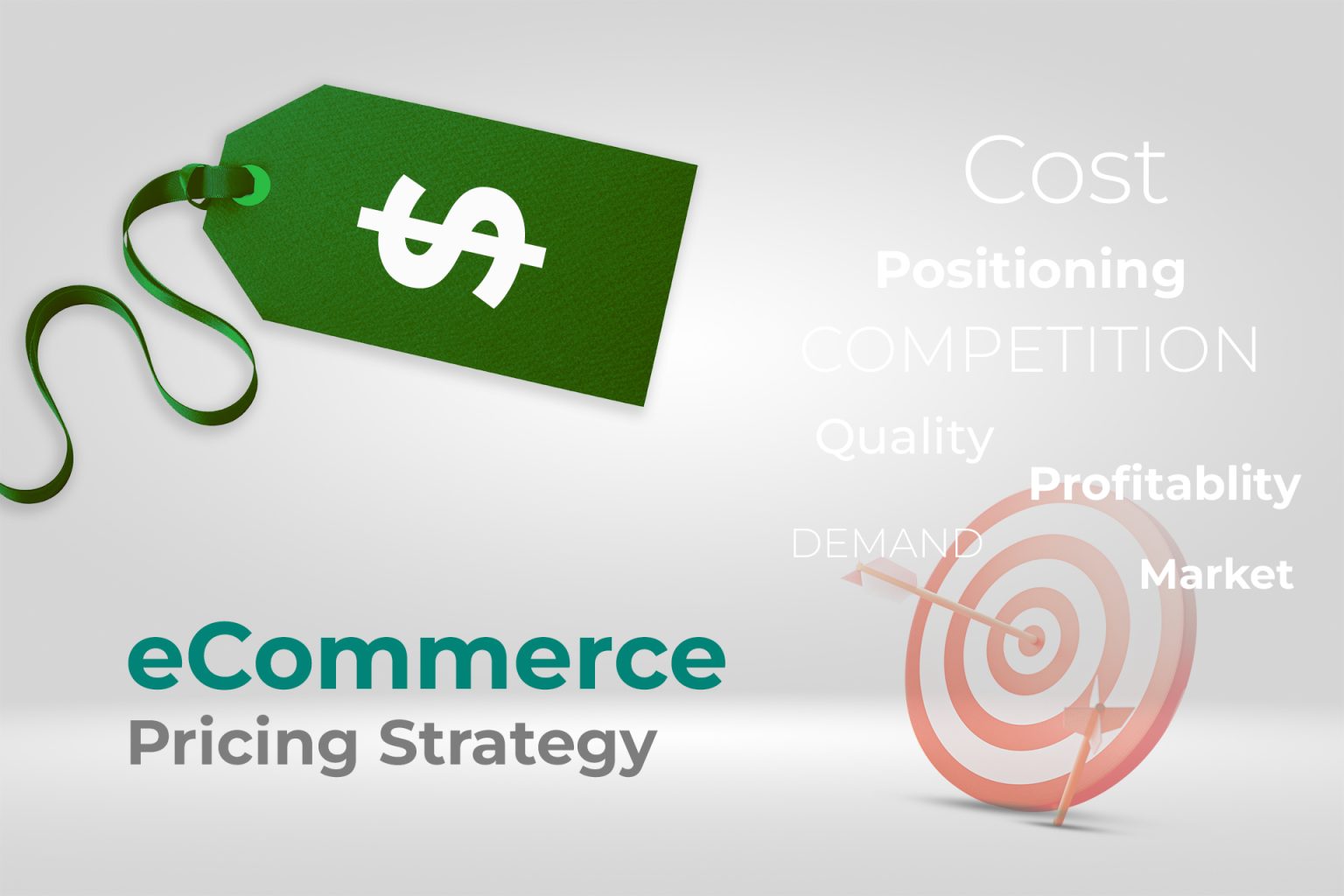 $

Cost
Positioning
COMPETITION
Quality
Profitablity
DEMAND
Market

eCommerce
Pricing Strategy